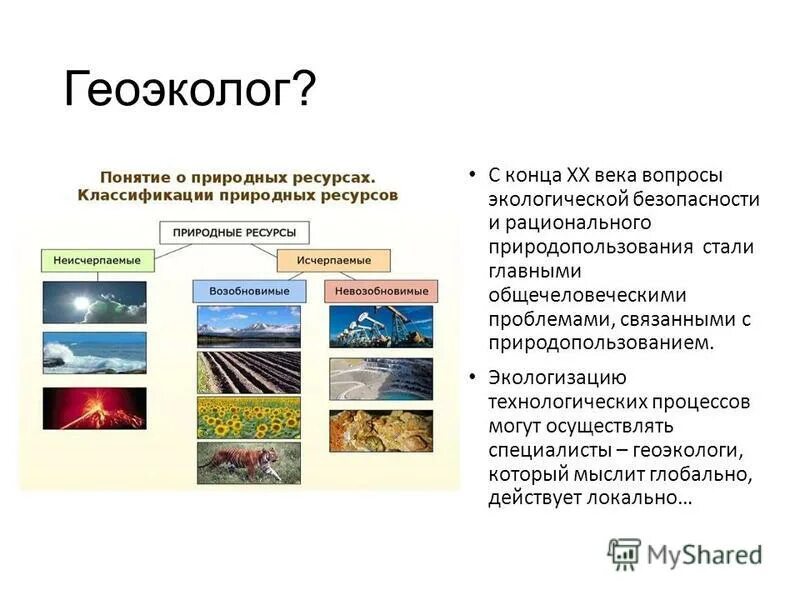 Геоэколог?

Понятие о природных ресурсах. Классификации природных ресурсов

ПРИРОДНЫЕ РЕСУРСЫ

Неисчерпаемые

Исчерпаемые

Возобновимые

Невозобновимые

• С конца XX века вопросы экологической безопасности и рационального природопользования стали главными общечеловеческими проблемами, связанными с природопользованием.

• Экологизацию технологических процессов могут осуществлять специалисты – геоэкологи, который мыслит глобально, действует локально…

MyShared